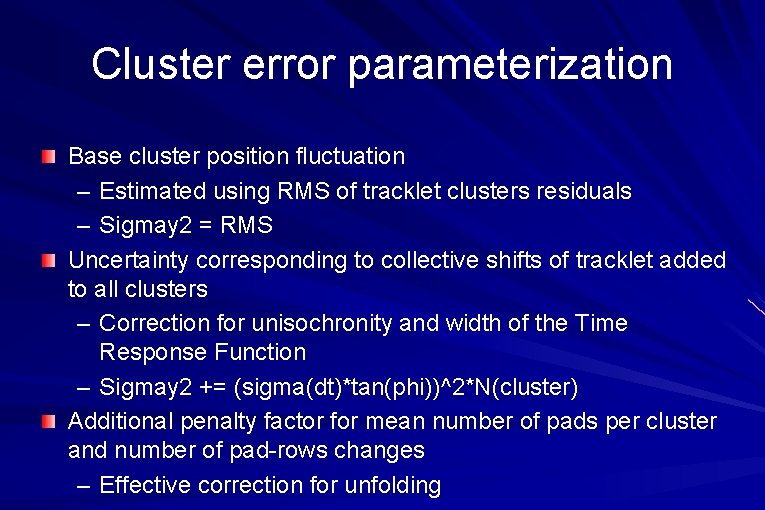 Cluster error parameterization

Base cluster position fluctuation
– Estimated using RMS of tracklet clusters residuals
– Sigmay2 = RMS

Uncertainty corresponding to collective shifts of tracklet added to all clusters
– Correction for unisochronity and width of the Time Response Function
– Sigmay2 += (sigma(dt)*tan(phi))^2*N(cluster)

Additional penalty factor for mean number of pads per cluster and number of pad-rows changes
– Effective correction for unfolding